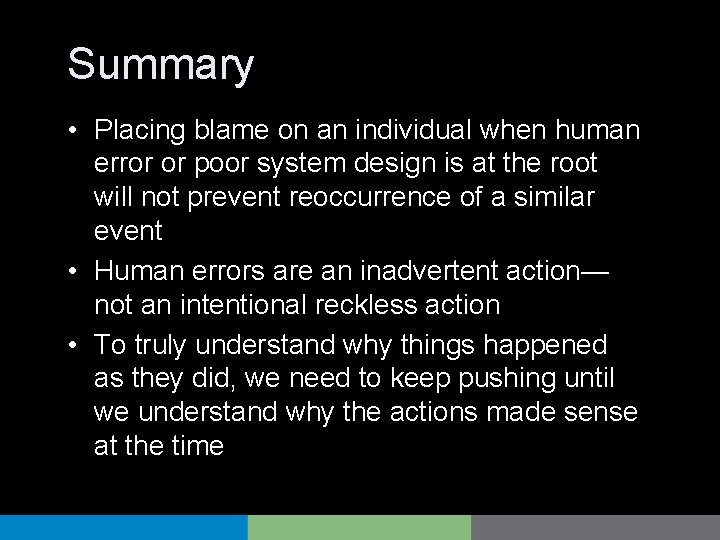 Summary

• Placing blame on an individual when human error or poor system design is at the root will not prevent reoccurrence of a similar event
• Human errors are an inadvertent action—not an intentional reckless action
• To truly understand why things happened as they did, we need to keep pushing until we understand why the actions made sense at the time